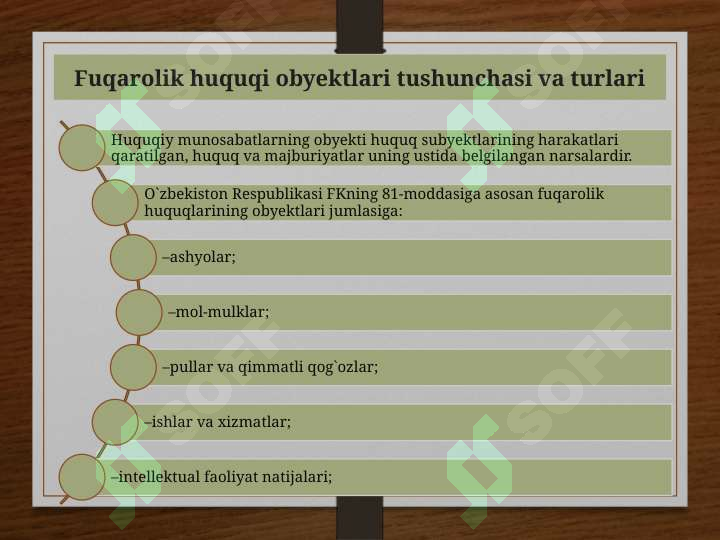 Fuqarolik huquqi obyektlari tushunchasi va turlari

Huquqiy munosabatlarning obyekti huquq subyektlarining harakatlari qaratilgan, huquq va majburiyatlar uning ustida belgilangan narsalardir.

O`zbekiston Respublikasi FKning 81-moddasiga asosan fuqarolik huquqlarining obyektlari jumlasiga:

–ashyolar;

–mol-mulklar;

–pullar va qimmatli qog`ozlar;

–ishlar va xizmatlar;

–intellektual faoliyat natijalari;

SOFF SOFF SOFF SOFF